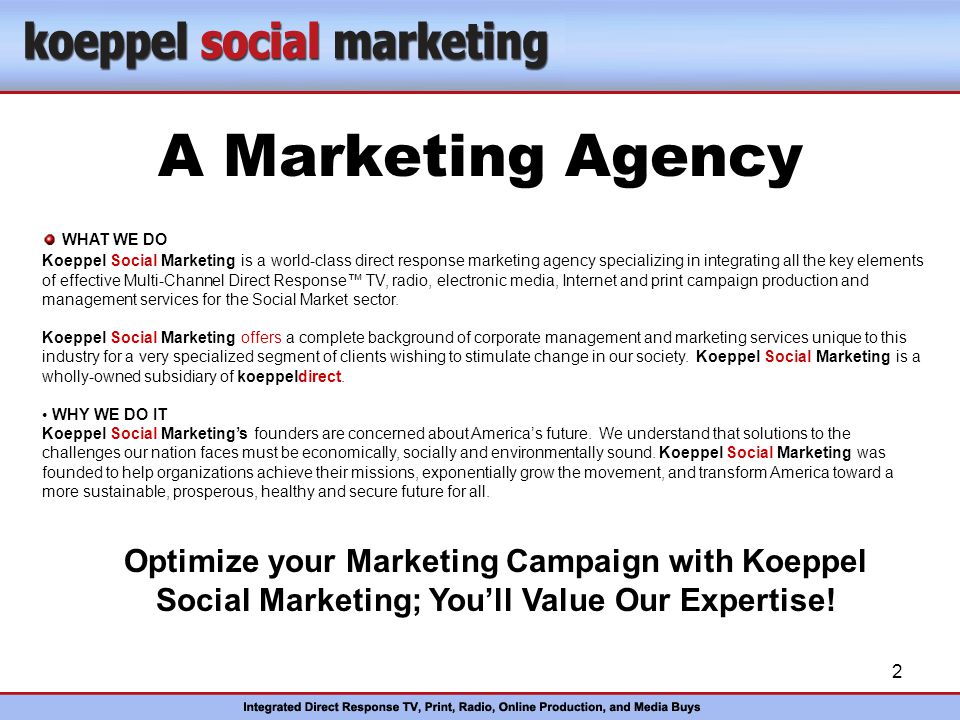 koeppel social marketing

A Marketing Agency

WHAT WE DO
Koeppel Social Marketing is a world-class direct response marketing agency specializing in integrating all the key elements of effective Multi-Channel Direct Response™ TV, radio, electronic media, Internet and print campaign production and management services for the Social Market sector.

Koeppel Social Marketing offers a complete background of corporate management and marketing services unique to this industry for a very specialized segment of clients wishing to stimulate change in our society. Koeppel Social Marketing is a wholly-owned subsidiary of koeppeldirect.

• WHY WE DO IT
Koeppel Social Marketing's founders are concerned about America's future. We understand that solutions to the challenges our nation faces must be economically, socially and environmentally sound. Koeppel Social Marketing was founded to help organizations achieve their missions, exponentially grow the movement, and transform America toward a more sustainable, prosperous, healthy and secure future for all.

Optimize your Marketing Campaign with Koeppel Social Marketing; You'll Value Our Expertise!

2

Integrated Direct Response TV, Print, Radio, Online Production, and Media Buys